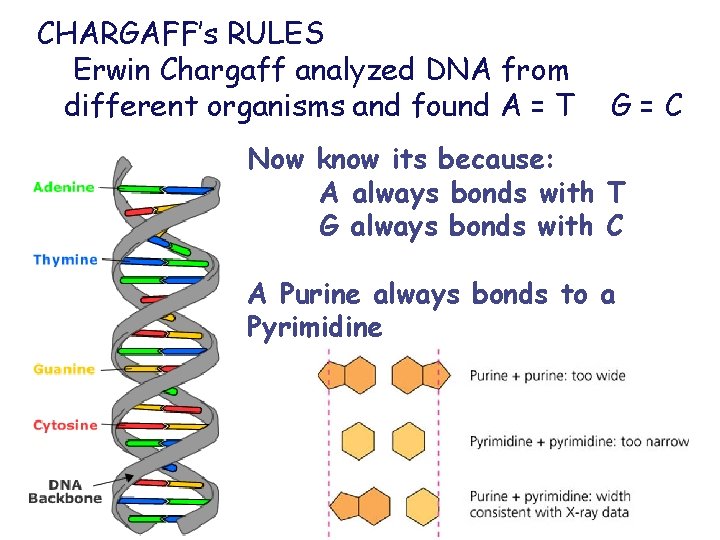 CHARGAFF's RULES

Erwin Chargaff analyzed DNA from different organisms and found A = T G = C

Now know its because:
A always bonds with T
G always bonds with C

A Purine always bonds to a Pyrimidine

Adenine

Thymine

Guanine

Cytosine

DNA Backbone

Purine + purine: too wide

Pyrimidine + pyrimidine: too narrow

Purine + pyrimidine: width consistent with X-ray data